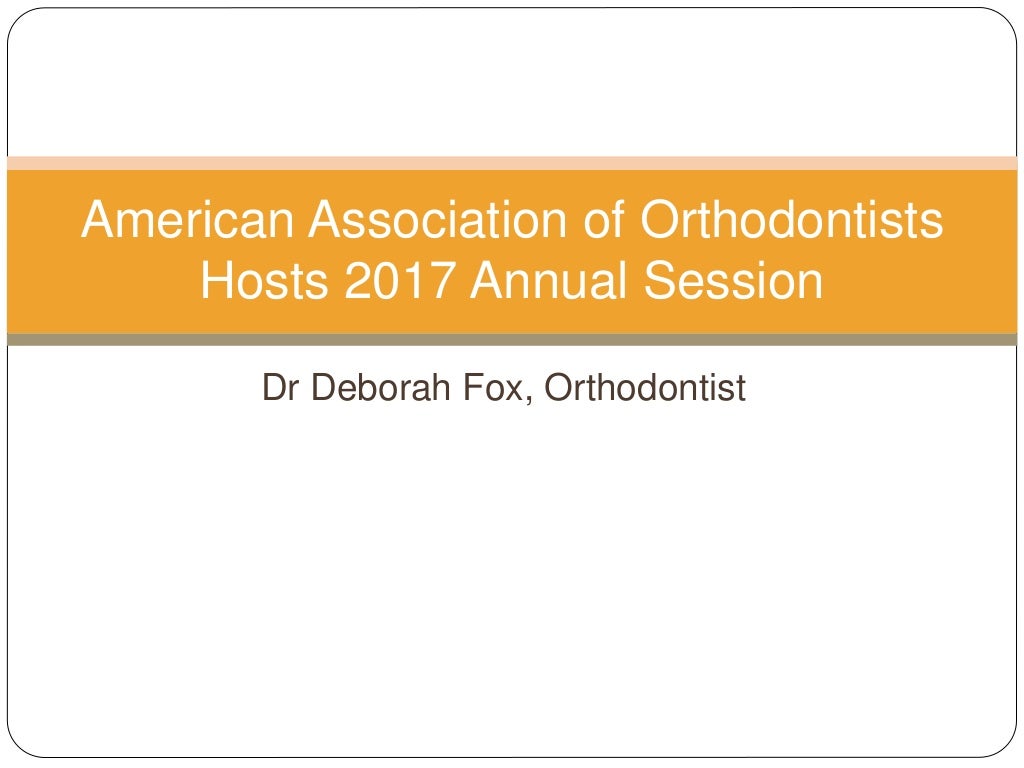 American Association of Orthodontists Hosts 2017 Annual Session

Dr Deborah Fox, Orthodontist